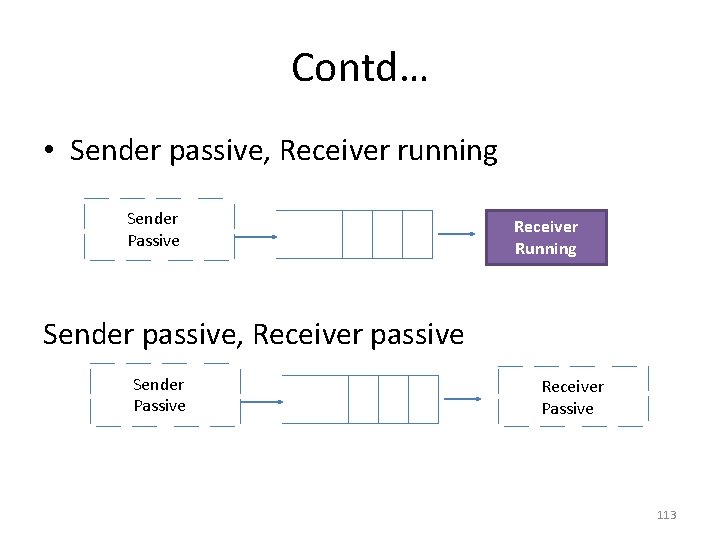 Contd…

• Sender passive, Receiver running

Sender Passive

Receiver Running

Sender passive, Receiver passive

Sender Passive

Receiver Passive

113